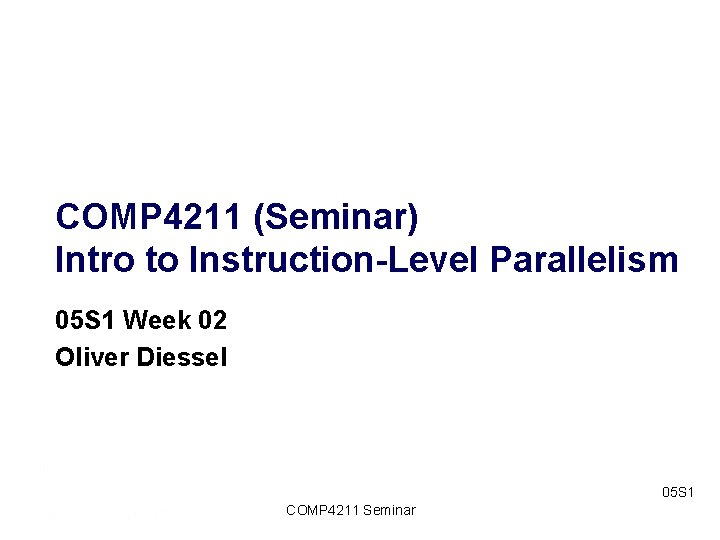 COMP4211 (Seminar)
Intro to Instruction-Level Parallelism

05S1 Week 02

Oliver Diessel

05S1

COMP4211 Seminar